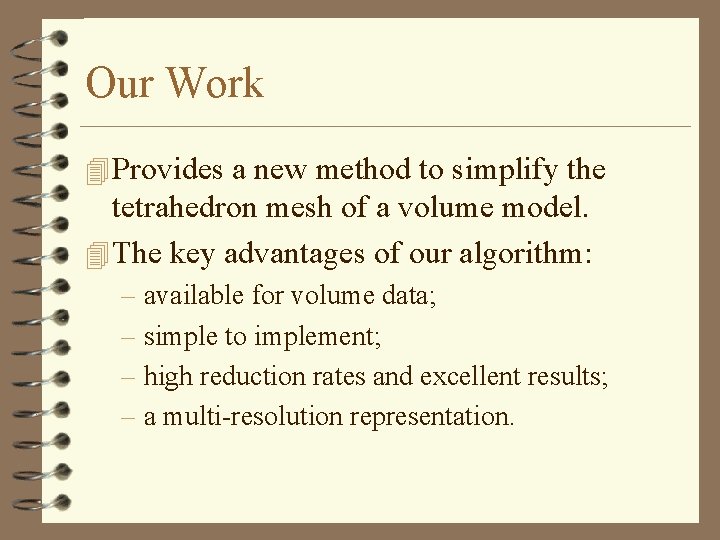 Our Work

Provides a new method to simplify the tetrahedron mesh of a volume model.

The key advantages of our algorithm:

– available for volume data;

– simple to implement;

– high reduction rates and excellent results;

– a multi-resolution representation.